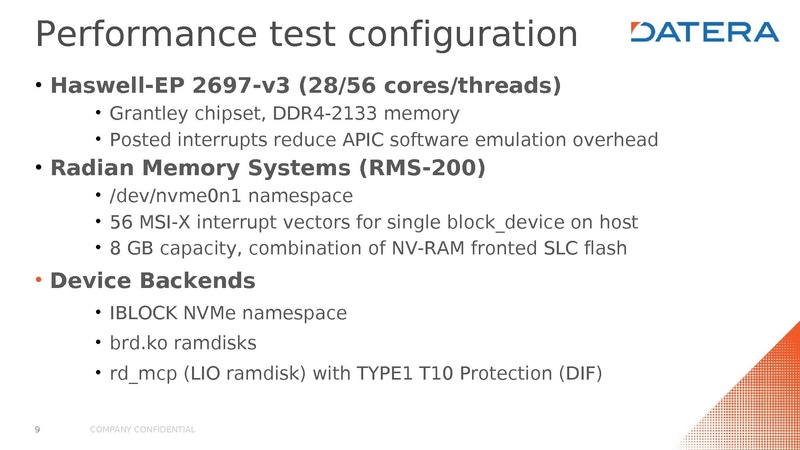 Performance test configuration

DATERA

• Haswell-EP 2697-v3 (28/56 cores/threads)
  • Grantley chipset, DDR4-2133 memory
  • Posted interrupts reduce APIC software emulation overhead
• Radian Memory Systems (RMS-200)
  • /dev/nvme0n1 namespace
  • 56 MSI-X interrupt vectors for single block_device on host
  • 8 GB capacity, combination of NV-RAM fronted SLC flash
• Device Backends
  • IBLOCK NVMe namespace
  • brd.ko ramdisks
  • rd_mcp (LIO ramdisk) with TYPE1 T10 Protection (DIF)

9 COMPANY CONFIDENTIAL